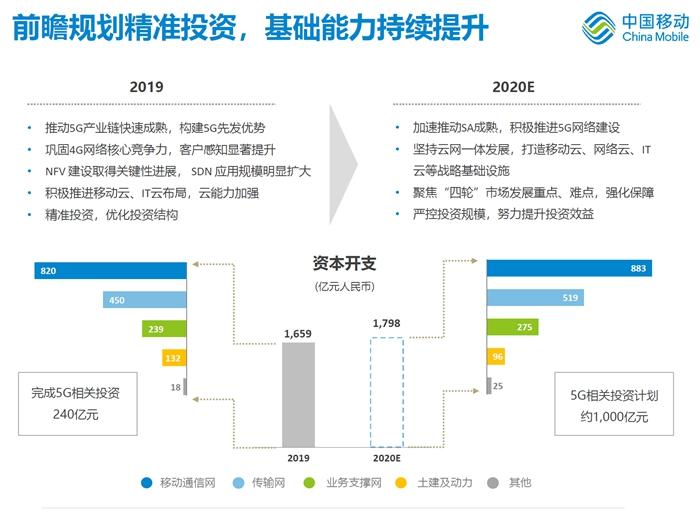 前瞻规划精准投资，基础能力持续提升

中国移动
China Mobile

2019

• 推动5G产业链快速成熟，构建5G先发优势
• 巩固4G网络核心竞争力，客户感知显著提升
• NFV 建设取得关键性进展， SDN 应用规模明显扩大
• 积极推进移动云、IT云布局，云能力加强
• 精准投资，优化投资结构

2020E

• 加速推动SA成熟，积极推进5G网络建设
• 坚持云网一体发展，打造移动云、网络云、IT云等战略基础设施
• 聚焦“四轮”市场发展重点、难点，强化保障
• 严控投资规模，努力提升投资效益

资本开支
(亿元人民币)

820
450
239
132
18

完成5G相关投资
240亿元

1,659
1,798

2019
2020E

883
519
275
96
25

5G相关投资计划
约1,000亿元

移动通信网 传输网 业务支撑网 土建及动力 其他